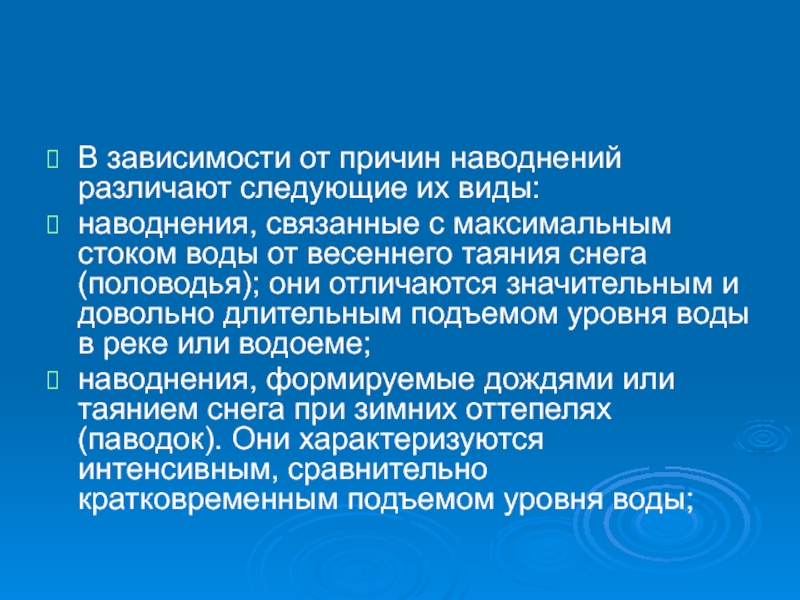 В зависимости от причин наводнений различают следующие их виды:

наводнения, связанные с максимальным стоком воды от весеннего таяния снега (половодья); они отличаются значительным и довольно длительным подъемом уровня воды в реке или водоеме;

наводнения, формируемые дождями или таянием снега при зимних оттепелях (паводок). Они характеризуются интенсивным, сравнительно кратковременным подъемом уровня воды;